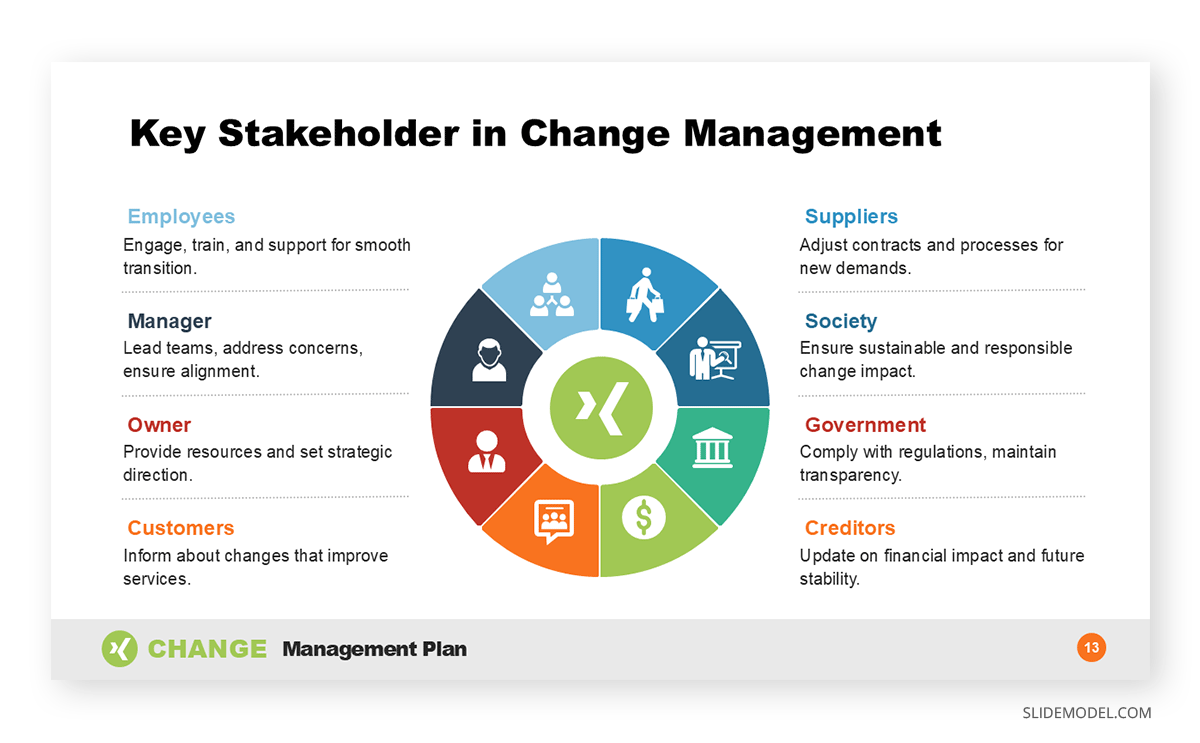 Key Stakeholder in Change Management

Employees
Engage, train, and support for smooth transition.

Manager
Lead teams, address concerns, ensure alignment.

Owner
Provide resources and set strategic direction.

Customers
Inform about changes that improve services.

Suppliers
Adjust contracts and processes for new demands.

Society
Ensure sustainable and responsible change impact.

Government
Comply with regulations, maintain transparency.

Creditors
Update on financial impact and future stability.

CHANGE Management Plan

13

SLIDEMODEL.COM